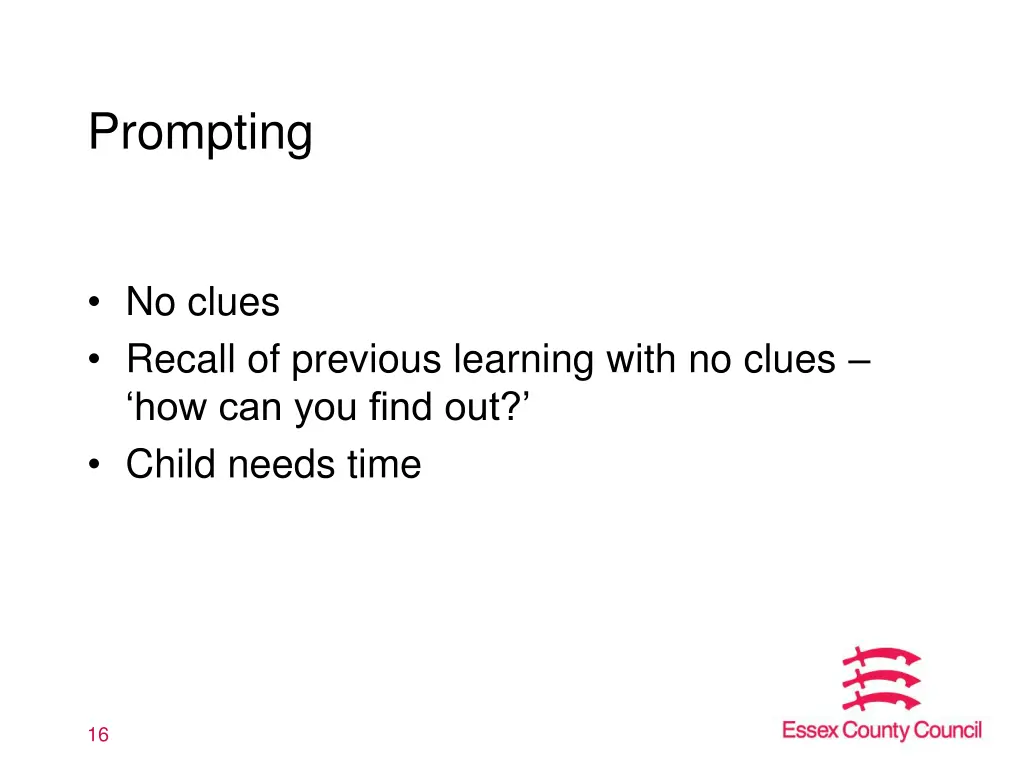 Prompting

• No clues
• Recall of previous learning with no clues – ‘how can you find out?’
• Child needs time

16

Essex County Council